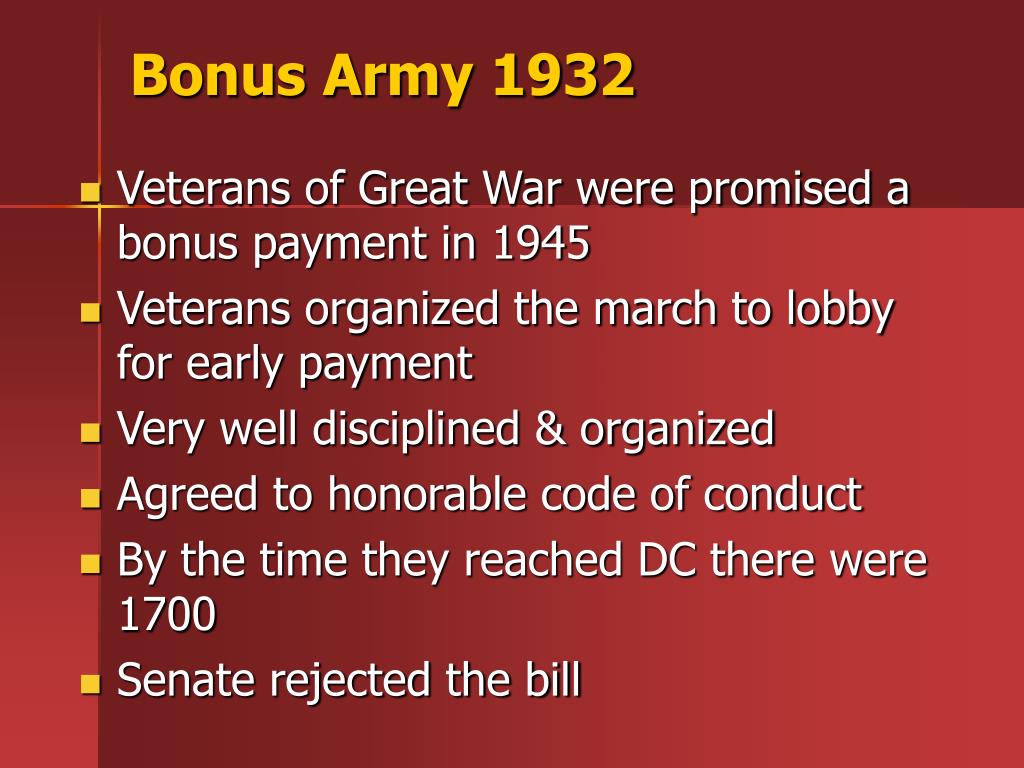 Bonus Army 1932

- Veterans of Great War were promised a bonus payment in 1945
- Veterans organized the march to lobby for early payment
- Very well disciplined & organized
- Agreed to honorable code of conduct
- By the time they reached DC there were 1700
- Senate rejected the bill